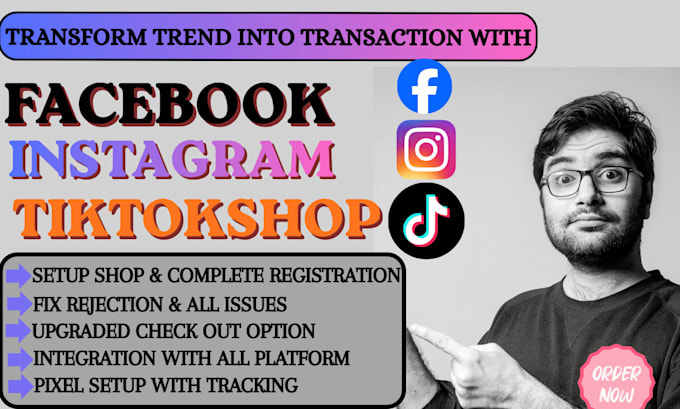 TRANSFORM TREND INTO TRANSACTION WITH

FACEBOOK
INSTAGRAM
TIKTOKSHOP

SETUP SHOP & COMPLETE REGISTRATION
FIX REJECTION & ALL ISSUES
UPGRADED CHECK OUT OPTION
INTEGRATION WITH ALL PLATFORM
PIXEL SETUP WITH TRACKING

ORDER NOW